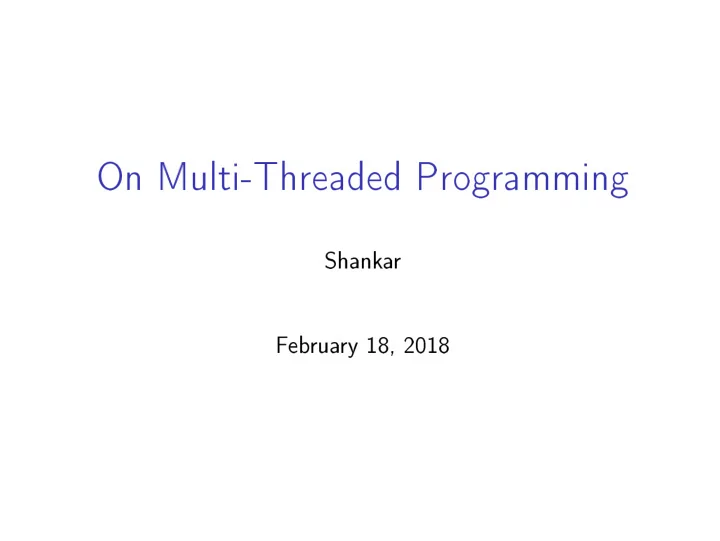 On Multi-Threaded Programming

Shankar

February 18, 2018